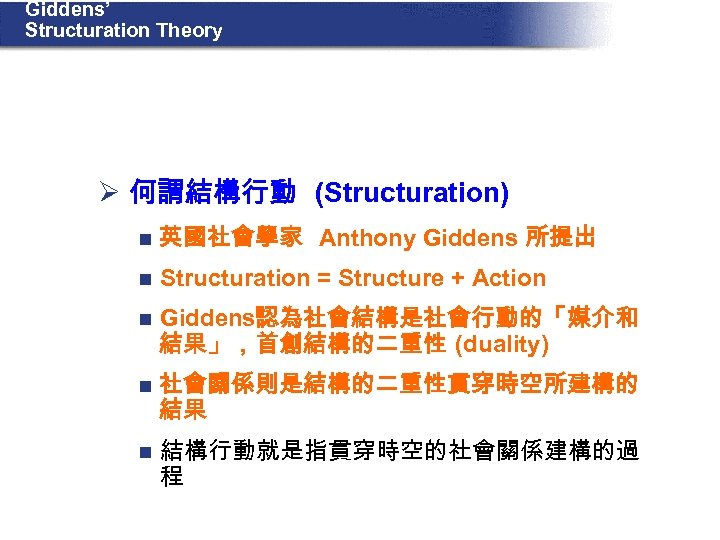 Giddens'
Structuration Theory

➢ 何謂結構行動 (Structuration)

■ 英國社會學家 Anthony Giddens 所提出

■ Structuration = Structure + Action

■ Giddens認為社會結構是社會行動的「媒介和結果」，首創結構的二重性 (duality)

■ 社會關係則是結構的二重性貫穿時空所建構的結果

■ 結構行動就是指貫穿時空的社會關係建構的過程